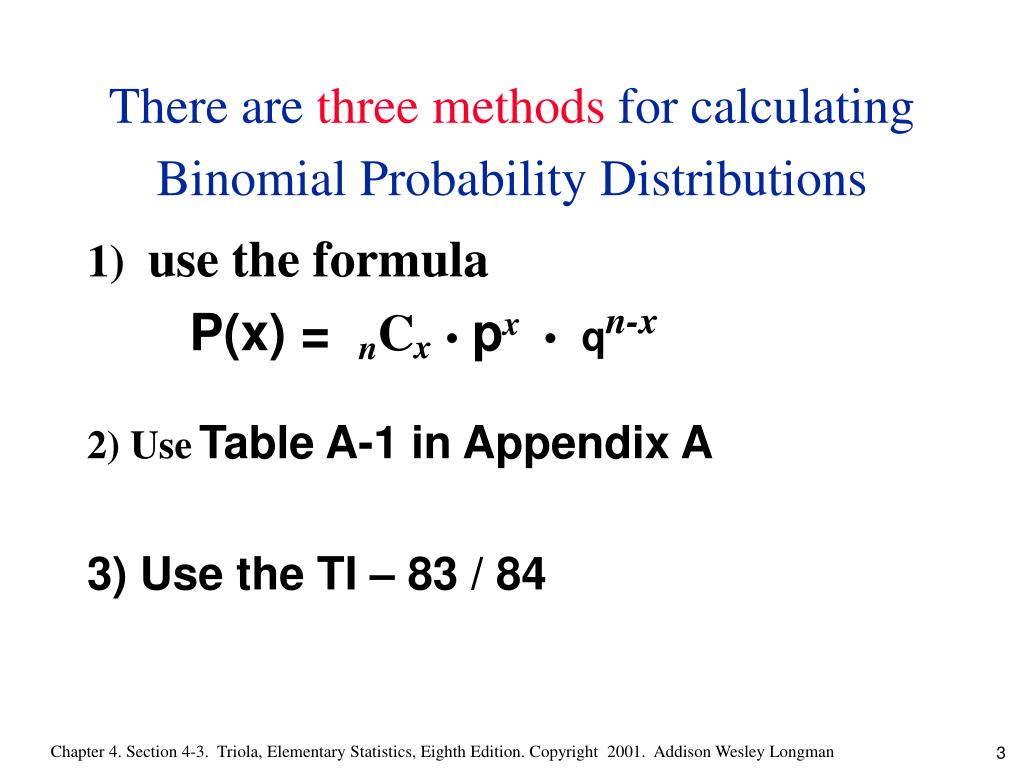 There are three methods for calculating Binomial Probability Distributions

1) use the formula

$P(x) = {}_nC_x \cdot p^x \cdot q^{n-x}$

2) Use Table A-1 in Appendix A

3) Use the TI – 83 / 84

Chapter 4. Section 4-3. Triola, Elementary Statistics, Eighth Edition. Copyright 2001. Addison Wesley Longman

3